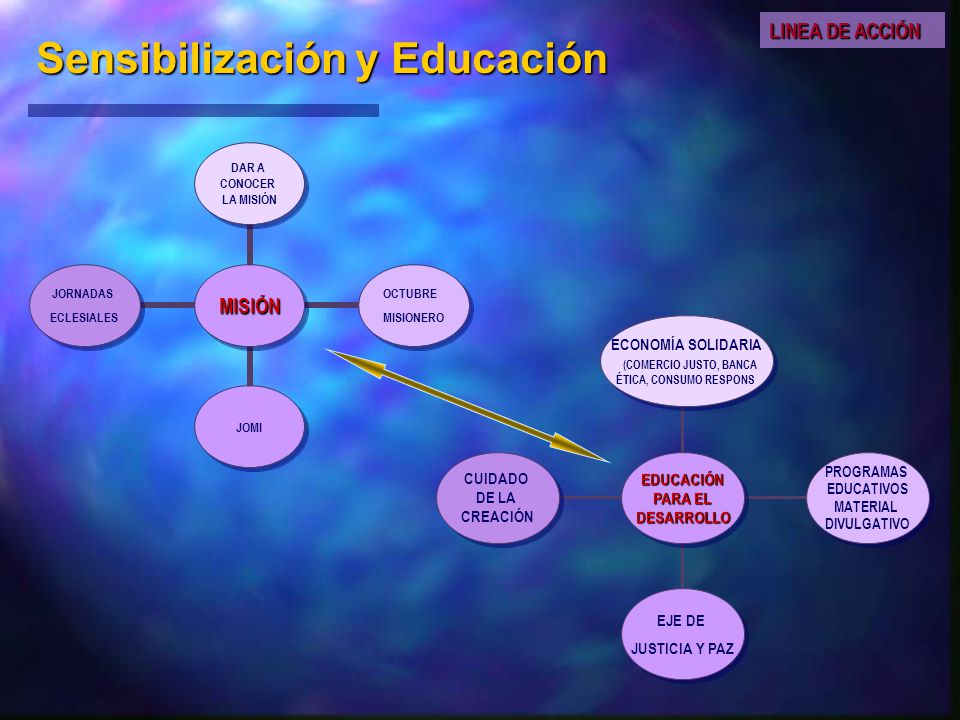 LINEA DE ACCIÓN

Sensibilización y Educación

DAR A CONOCER LA MISIÓN

JORNADAS ECLESIALES

MISIÓN

OCTUBRE MISIONERO

JOMI

ECONOMÍA SOLIDARIA (COMERCIO JUSTO, BANCA ÉTICA, CONSUMO RESPONS

CUIDADO DE LA CREACIÓN

EDUCACIÓN PARA EL DESARROLLO

PROGRAMAS EDUCATIVOS MATERIAL DIVULGATIVO

EJE DE JUSTICIA Y PAZ